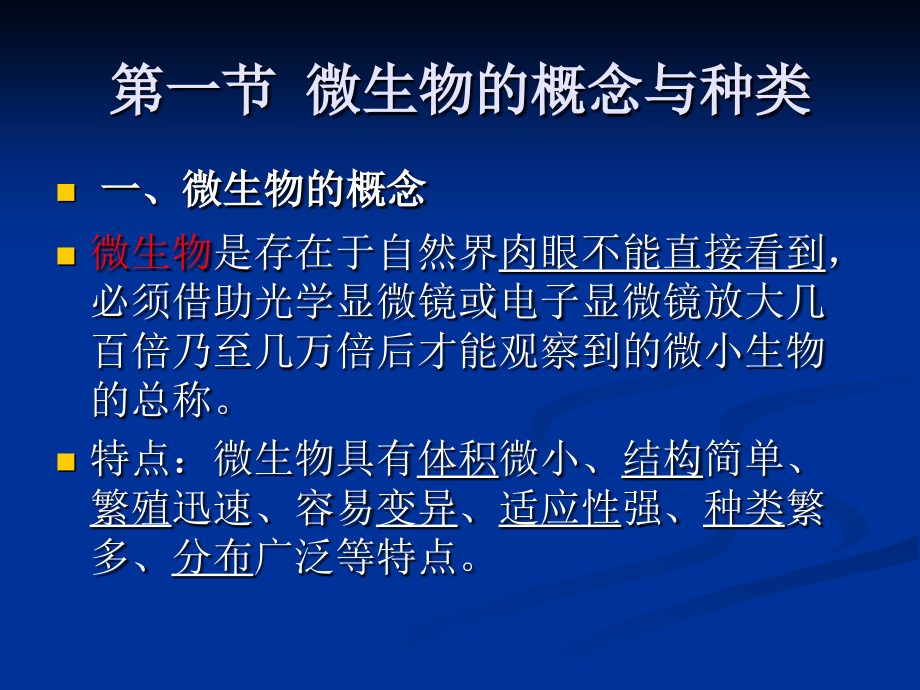 第一节 微生物的概念与种类

一、微生物的概念

微生物是存在于自然界肉眼不能直接看到，必须借助光学显微镜或电子显微镜放大几百倍乃至几万倍后才能观察到的微小生物的总称。

特点：微生物具有体积微小、结构简单、繁殖迅速、容易变异、适应性强、种类繁多、分布广泛等特点。